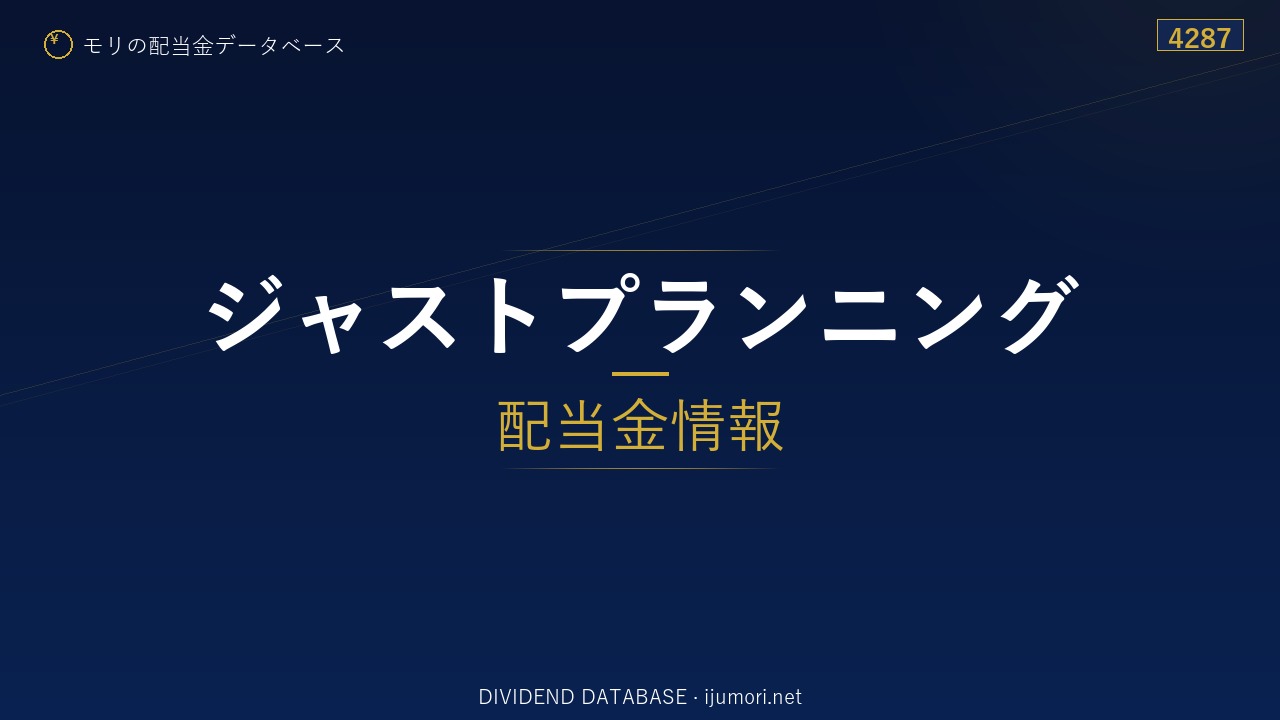 ¥ モリの配当金データベース

4287

ジャストプランニング

配当金情報

DIVIDEND DATABASE · ijumori.net